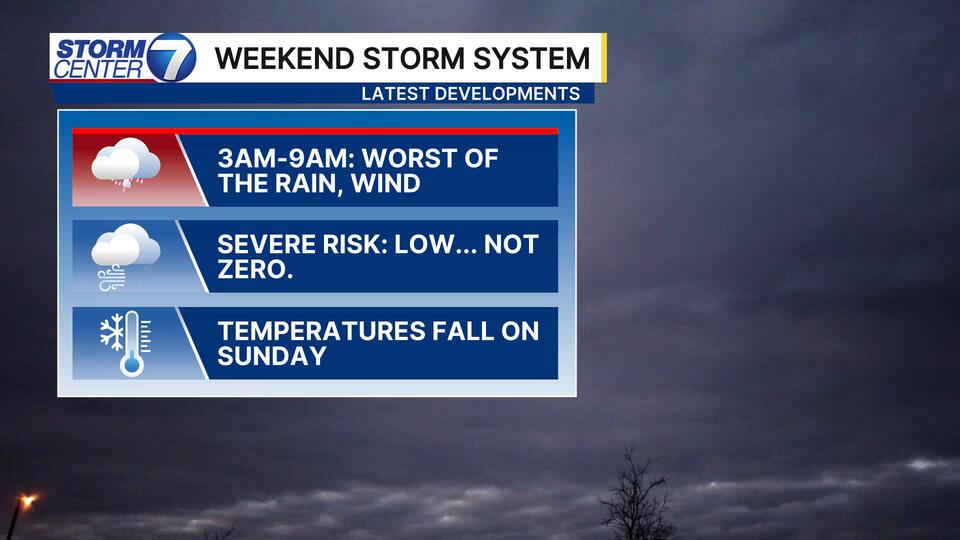 STORM CENTER 7

WEEKEND STORM SYSTEM

LATEST DEVELOPMENTS

3AM-9AM: WORST OF THE RAIN, WIND

SEVERE RISK: LOW... NOT ZERO.

TEMPERATURES FALL ON SUNDAY